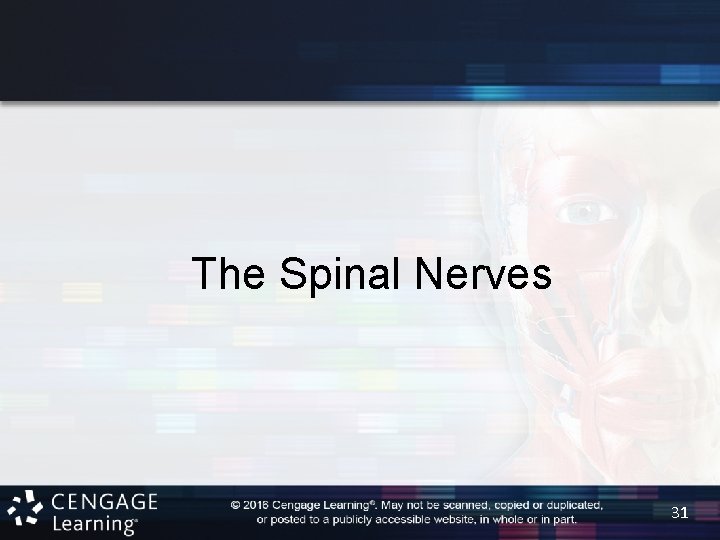 The Spinal Nerves

CENGAGE Learning®

© 2016 Cengage Learning®. May not be scanned, copied or duplicated, or posted to a publicly accessible website, in whole or in part.

31